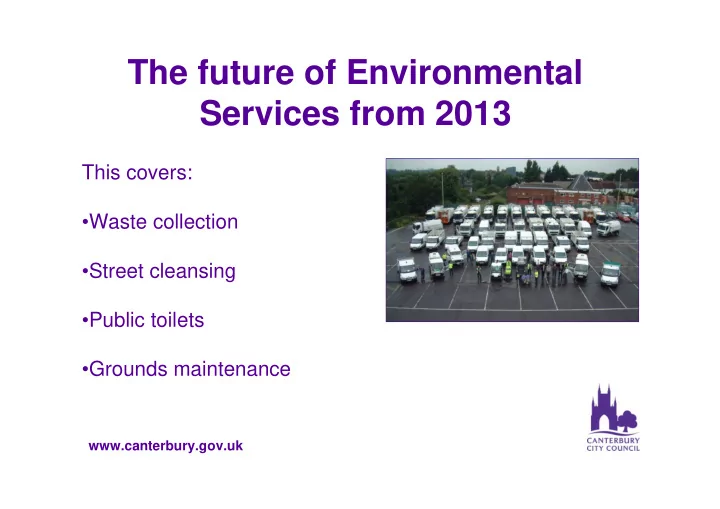 The future of Environmental Services from 2013

This covers:

•Waste collection

•Street cleansing

•Public toilets

•Grounds maintenance

www.canterbury.gov.uk

CANTERBURY CITY COUNCIL